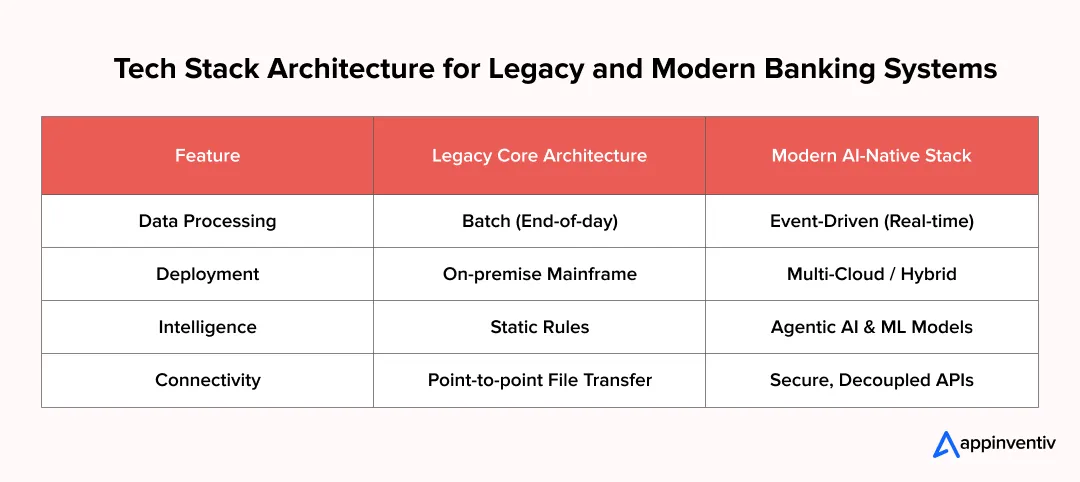 Tech Stack Architecture for Legacy and Modern Banking Systems

| Feature | Legacy Core Architecture | Modern AI-Native Stack |
|---|---|---|
| Data Processing | Batch (End-of-day) | Event-Driven (Real-time) |
| Deployment | On-premise Mainframe | Multi-Cloud / Hybrid |
| Intelligence | Static Rules | Agentic AI & ML Models |
| Connectivity | Point-to-point File Transfer | Secure, Decoupled APIs |

appinventiv